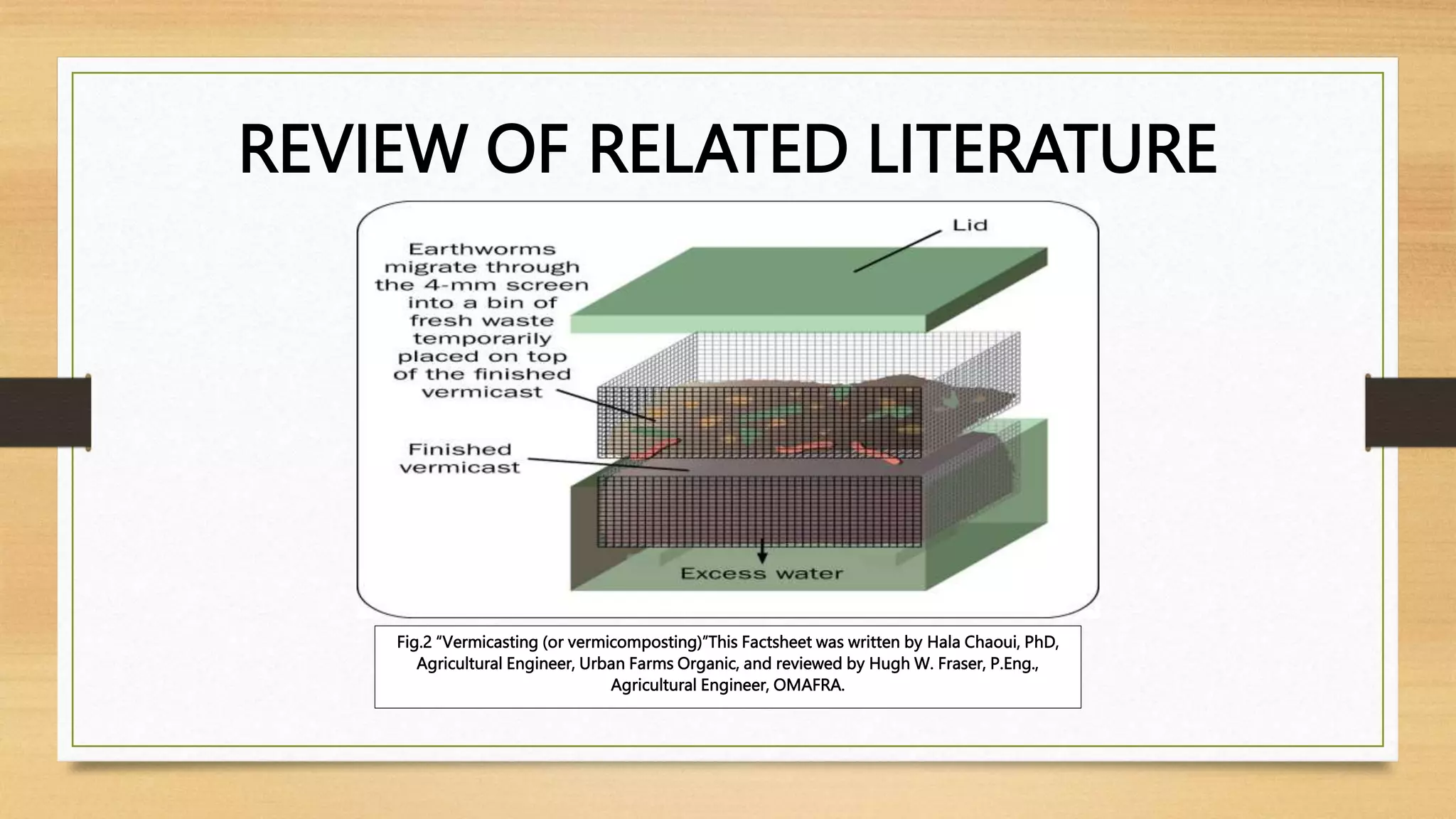 REVIEW OF RELATED LITERATURE

Lid

Earthworms migrate through the 4-mm screen into a bin of fresh waste temporarily placed on top of the finished vermicast

Finished vermicast

Excess water

Fig.2 “Vermicasting (or vermicomposting)”This Factsheet was written by Hala Chaoui, PhD, Agricultural Engineer, Urban Farms Organic, and reviewed by Hugh W. Fraser, P.Eng., Agricultural Engineer, OMAFRA.